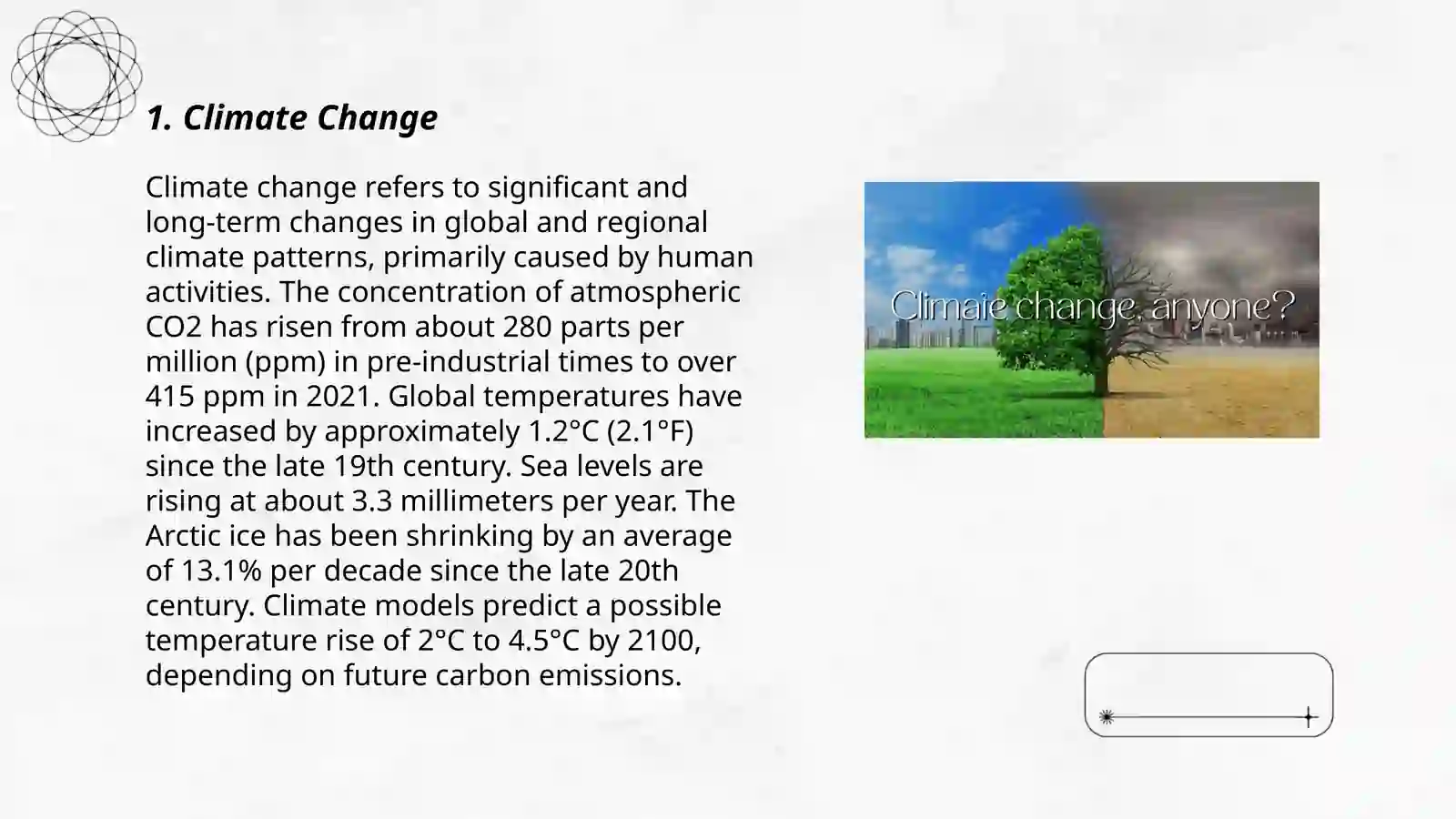 1. Climate Change

Climate change refers to significant and long-term changes in global and regional climate patterns, primarily caused by human activities. The concentration of atmospheric CO2 has risen from about 280 parts per million (ppm) in pre-industrial times to over 415 ppm in 2021. Global temperatures have increased by approximately 1.2°C (2.1°F) since the late 19th century. Sea levels are rising at about 3.3 millimeters per year. The Arctic ice has been shrinking by an average of 13.1% per decade since the late 20th century. Climate models predict a possible temperature rise of 2°C to 4.5°C by 2100, depending on future carbon emissions.

Climate change, anyone?